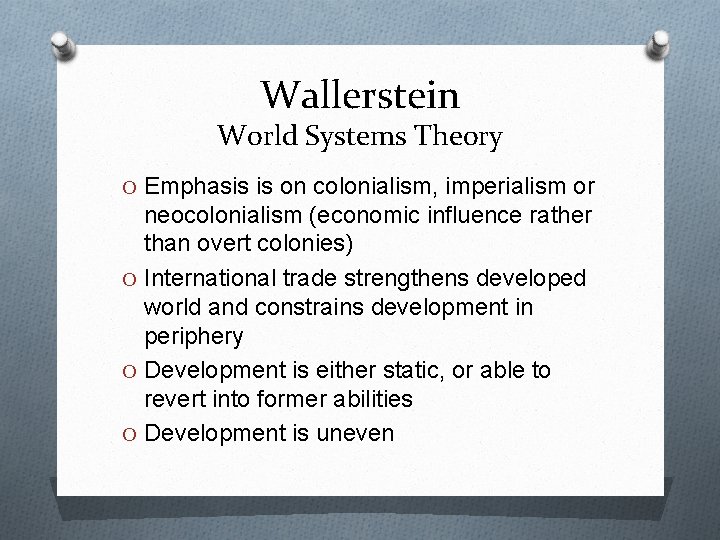 Wallerstein
World Systems Theory

O Emphasis is on colonialism, imperialism or neocolonialism (economic influence rather than overt colonies)

O International trade strengthens developed world and constrains development in periphery

O Development is either static, or able to revert into former abilities

O Development is uneven